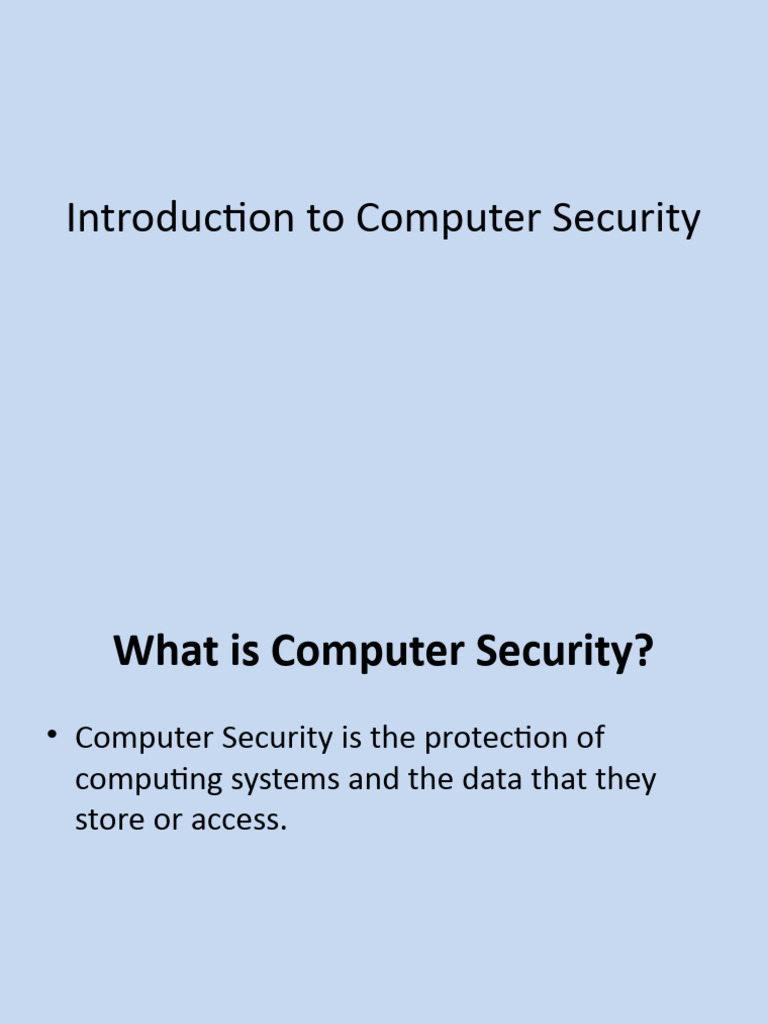 Introduction to Computer Security

What is Computer Security?

• Computer Security is the protection of computing systems and the data that they store or access.